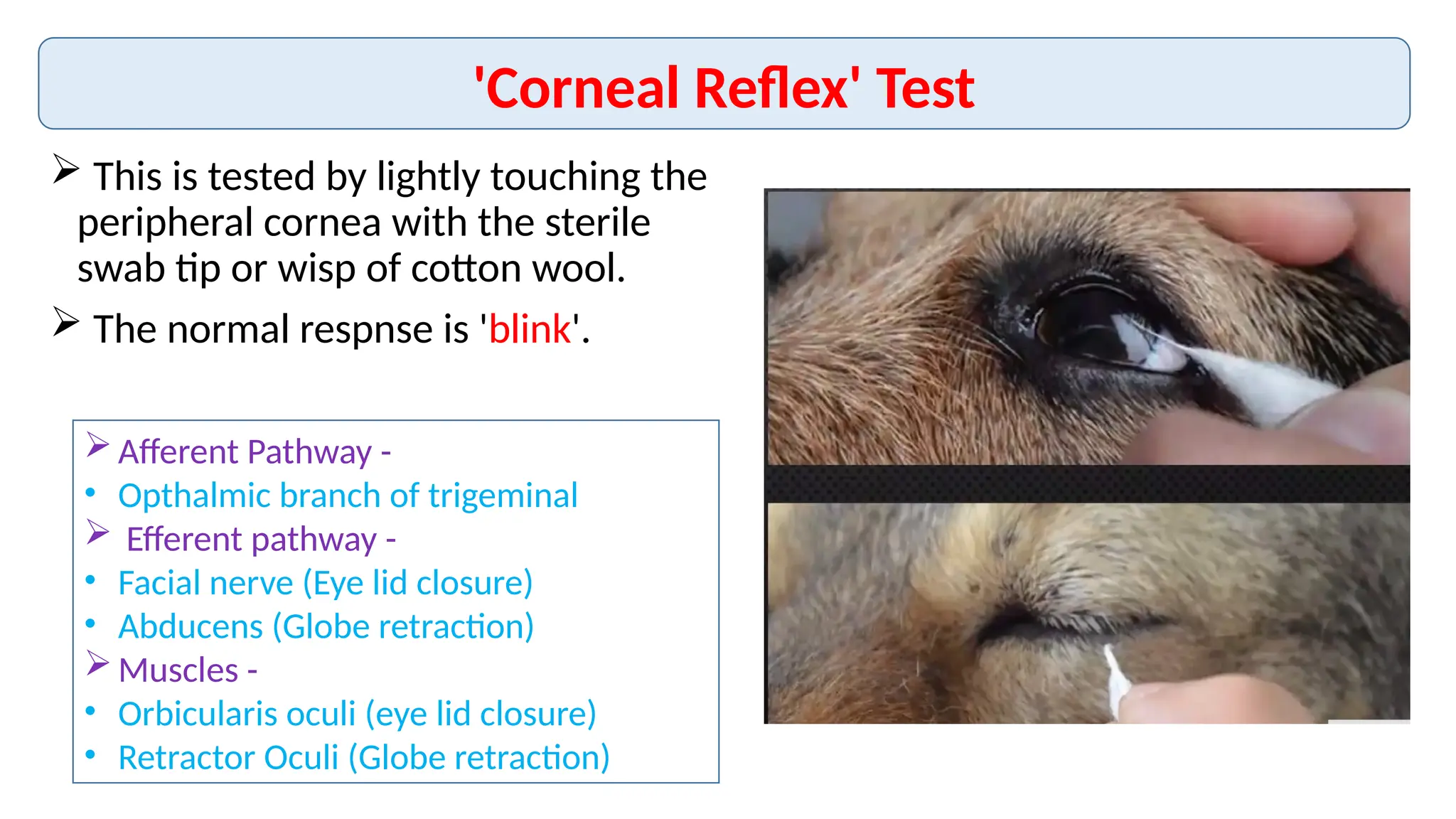 'Corneal Reflex' Test

➢ This is tested by lightly touching the peripheral cornea with the sterile swab tip or wisp of cotton wool.

➢ The normal respnse is 'blink'.

➢ Afferent Pathway -
• Opthalmic branch of trigeminal
➢ Efferent pathway -
• Facial nerve (Eye lid closure)
• Abducens (Globe retraction)
➢ Muscles -
• Orbicularis oculi (eye lid closure)
• Retractor Oculi (Globe retraction)